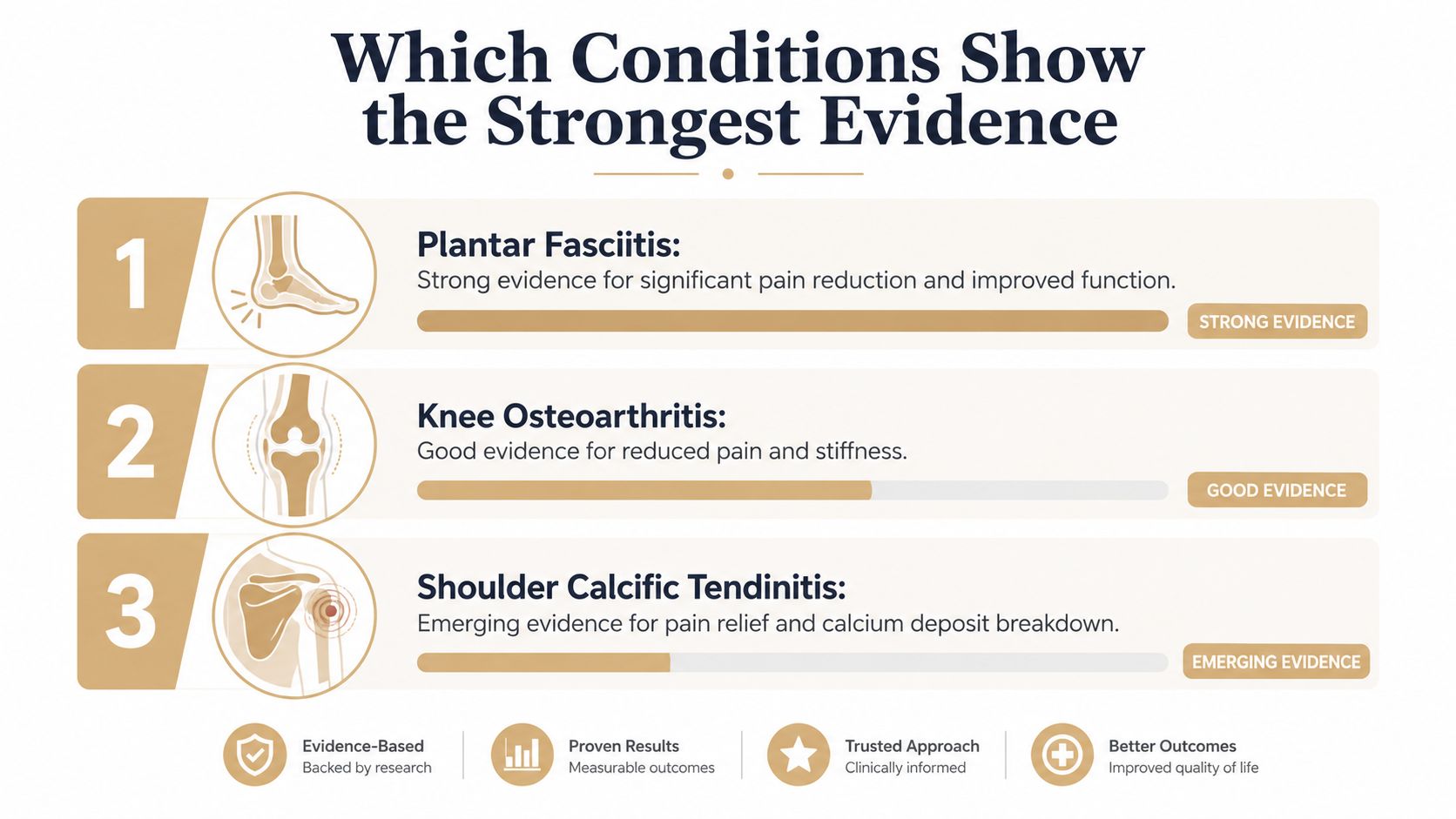 Which Conditions Show the Strongest Evidence

1

Plantar Fasciitis:

Strong evidence for significant pain reduction and improved function.

STRONG EVIDENCE

2

Knee Osteoarthritis:

Good evidence for reduced pain and stiffness.

GOOD EVIDENCE

3

Shoulder Calcific Tendinitis:

Emerging evidence for pain relief and calcium deposit breakdown.

EMERGING EVIDENCE

Evidence-Based
Backed by research

Proven Results
Measurable outcomes

Trusted Approach
Clinically informed

Better Outcomes
Improved quality of life